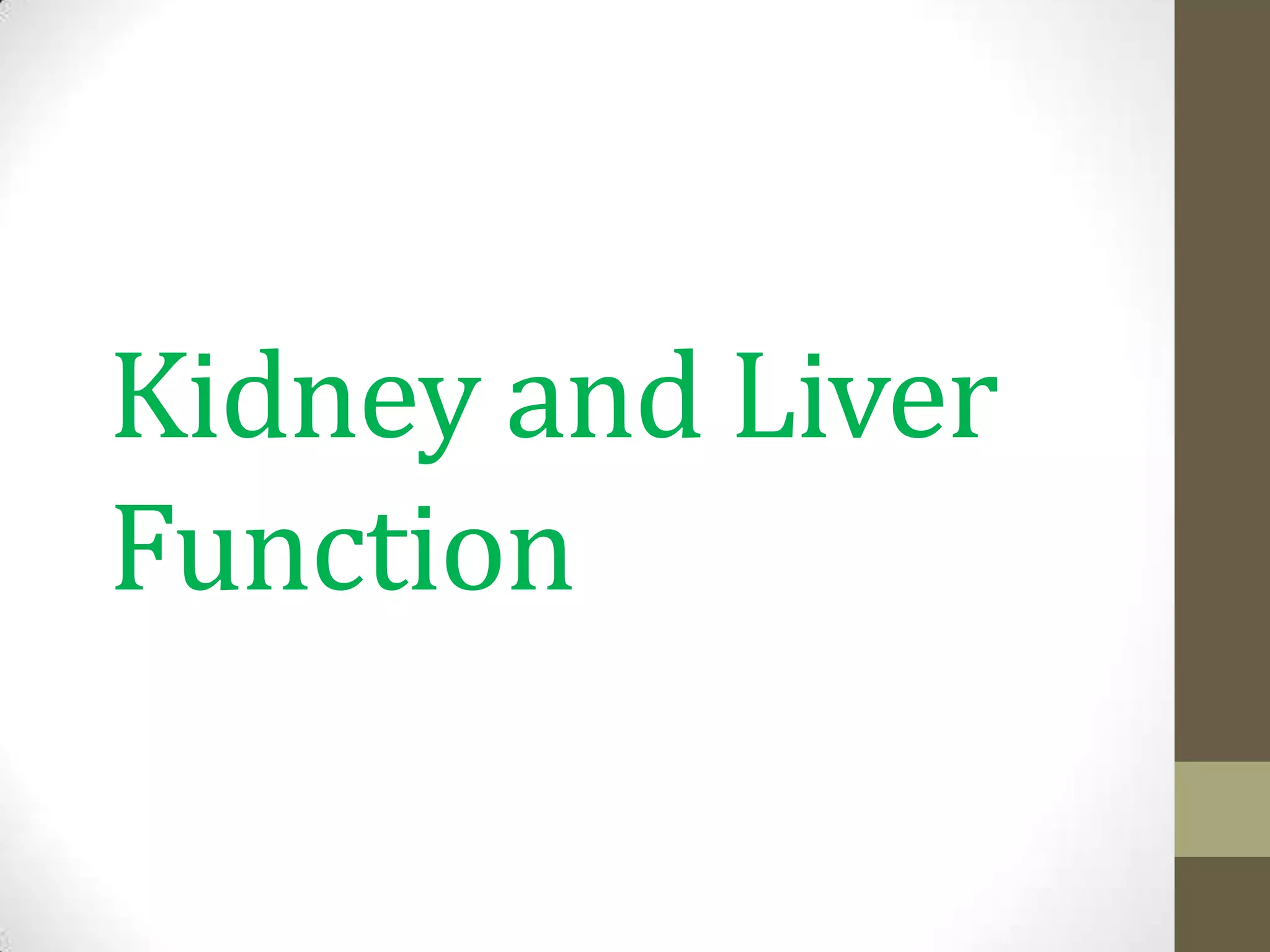 Kidney and Liver Function